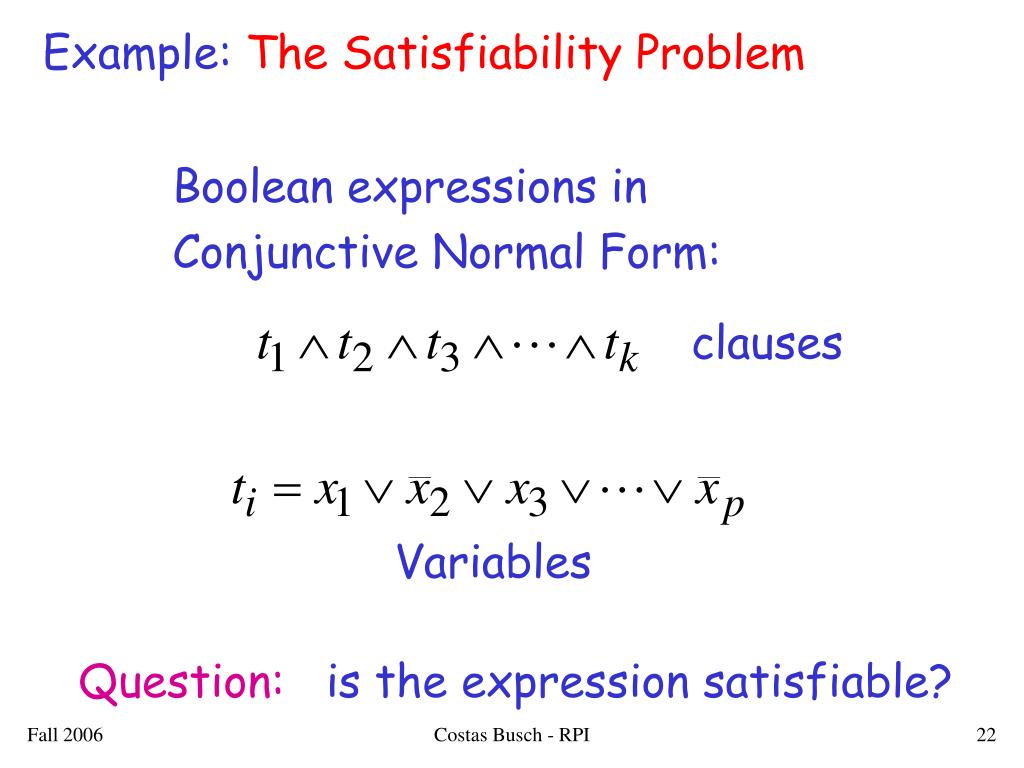 Example: The Satisfiability Problem

Boolean expressions in Conjunctive Normal Form:

$t_1 \wedge t_2 \wedge t_3 \wedge \cdots \wedge t_k$ clauses

$t_i = x_1 \vee \overline{x}_2 \vee x_3 \vee \cdots \vee \overline{x}_p$

Variables

Question: is the expression satisfiable?

Fall 2006

Costas Busch - RPI

22